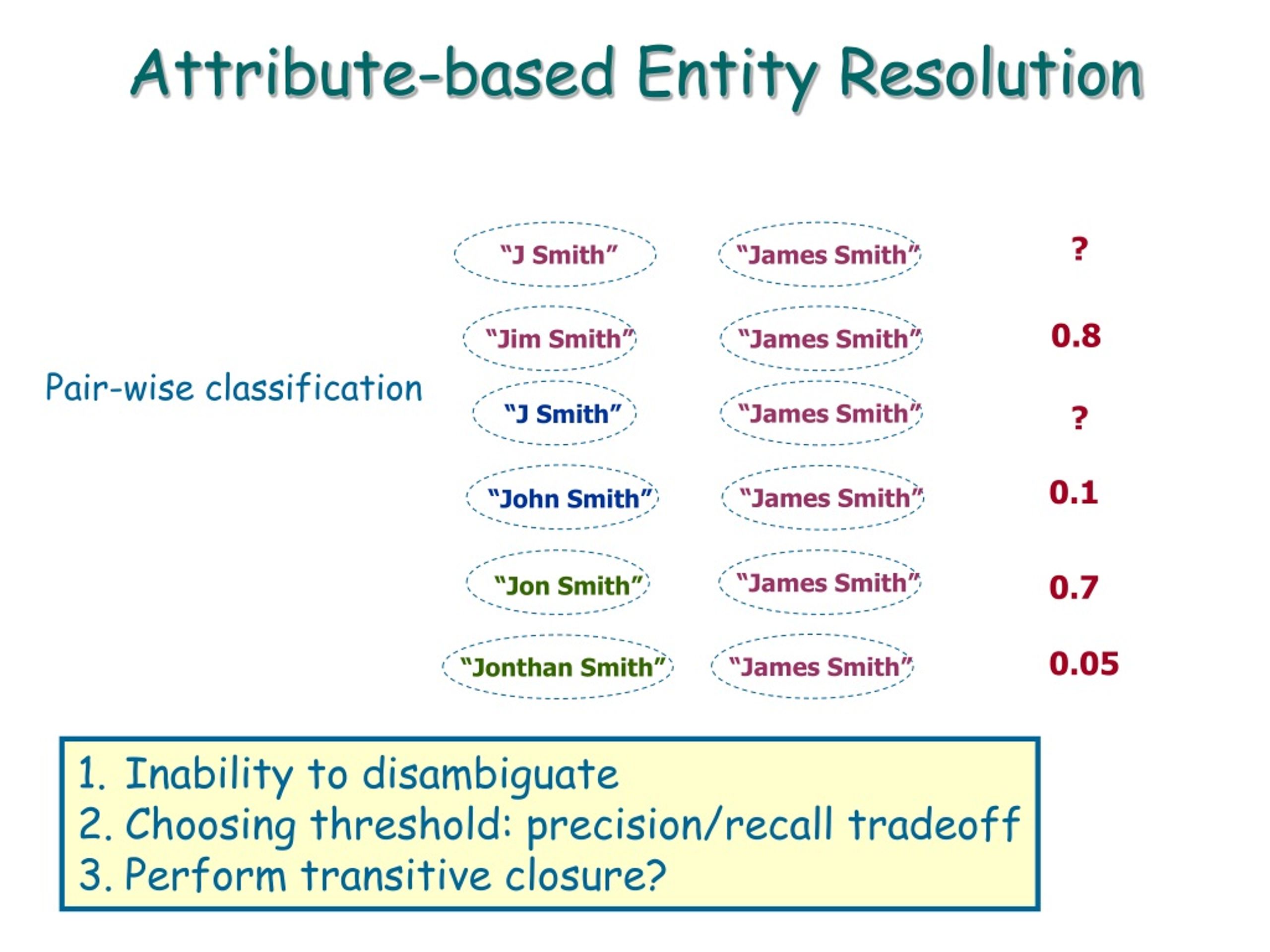 Attribute-based Entity Resolution

Pair-wise classification

“J Smith” “James Smith” ?

“Jim Smith” “James Smith” 0.8

“J Smith” “James Smith” ?

“John Smith” “James Smith” 0.1

“Jon Smith” “James Smith” 0.7

“Jonthan Smith” “James Smith” 0.05

1. Inability to disambiguate
2. Choosing threshold: precision/recall tradeoff
3. Perform transitive closure?